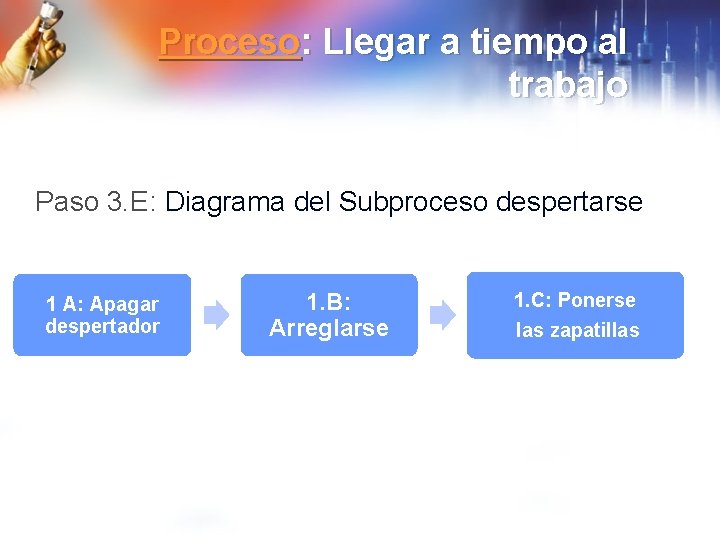 Proceso: Llegar a tiempo al trabajo

Paso 3.E: Diagrama del Subproceso despertarse

1 A: Apagar despertador

1.B: Arreglarse

1.C: Ponerse las zapatillas